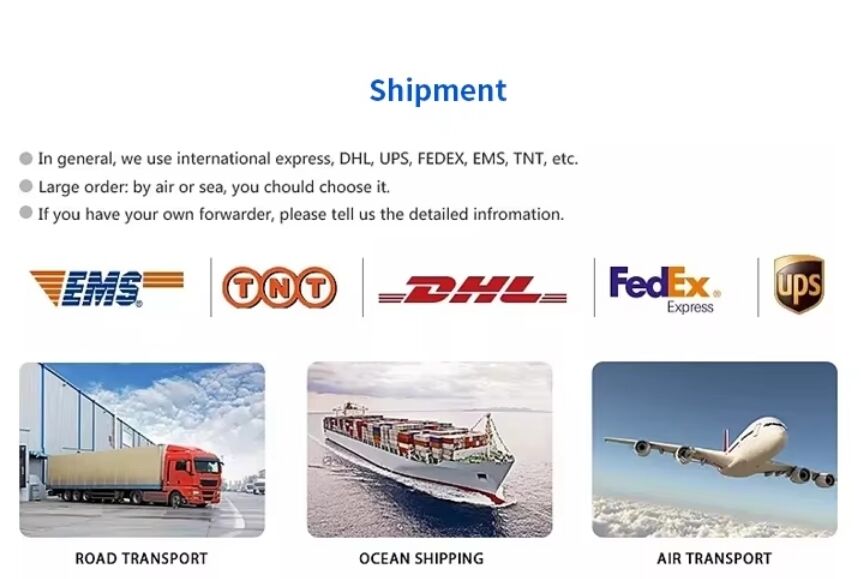 Shipment

In general, we use international express, DHL, UPS, FEDEX, EMS, TNT, etc.
Large order: by air or sea, you chould choose it.
If you have your own forwarder, please tell us the detailed infromation.

EMS TNT DHL FedEx Express ups

ROAD TRANSPORT
OCEAN SHIPPING
AIR TRANSPORT